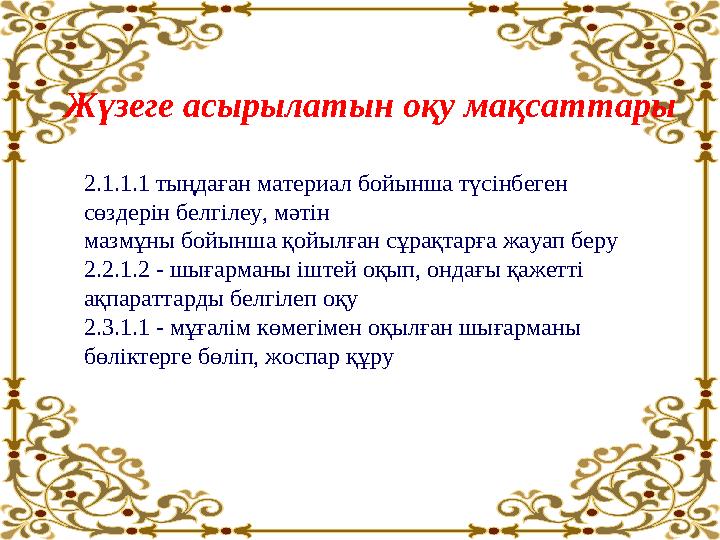 Жүзеге асырылатын оқу мақсаттары

2.1.1.1 тыңдаған материал бойынша түсінбеген сөздерін белгілеу, мәтін
мазмұны бойынша қойылған сұрақтарға жауап беру
2.2.1.2 - шығарманы іштей оқып, ондағы қажетті ақпараттарды белгілеп оқу
2.3.1.1 - мұғалім көмегімен оқылған шығарманы бөліктерге бөліп, жоспар құру